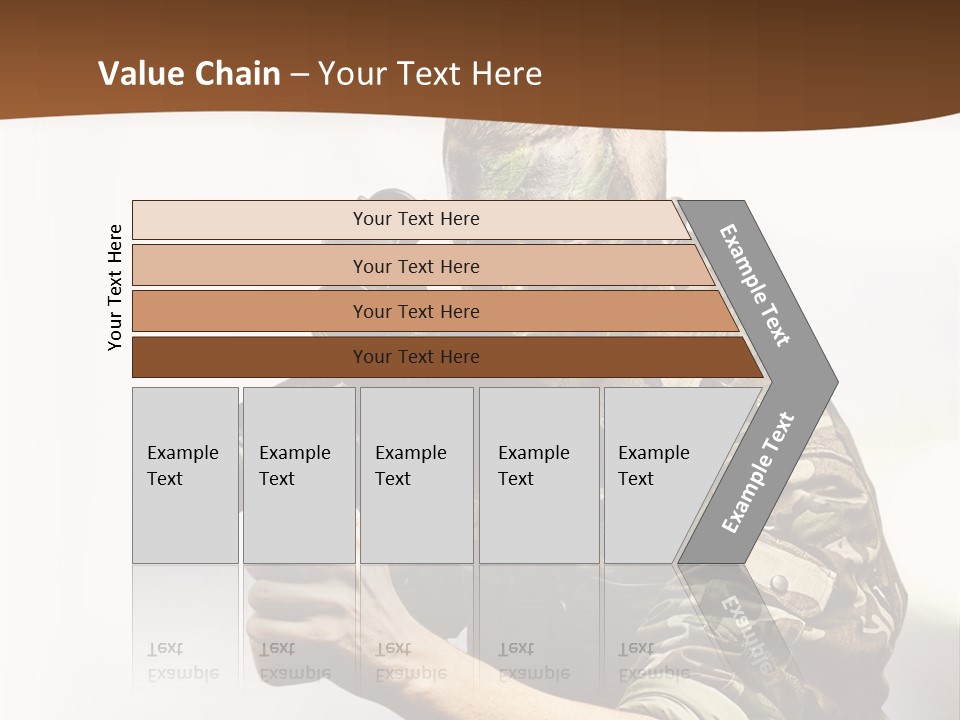 Value Chain – Your Text Here

Your Text Here

Your Text Here

Your Text Here

Your Text Here

Your Text Here

Example Text

Example Text

Example Text

Example Text

Example Text

Example Text

Example Text